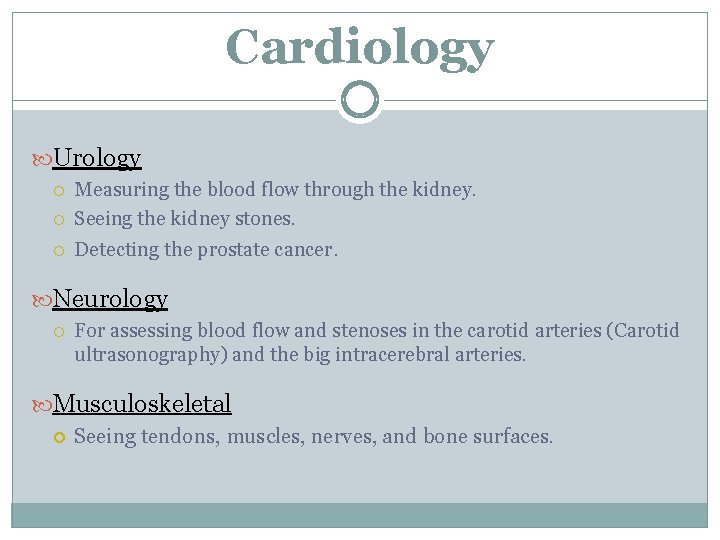 Cardiology

Urology

Measuring the blood flow through the kidney.

Seeing the kidney stones.

Detecting the prostate cancer.

Neurology

For assessing blood flow and stenoses in the carotid arteries (Carotid ultrasonography) and the big intracerebral arteries.

Musculoskeletal

Seeing tendons, muscles, nerves, and bone surfaces.